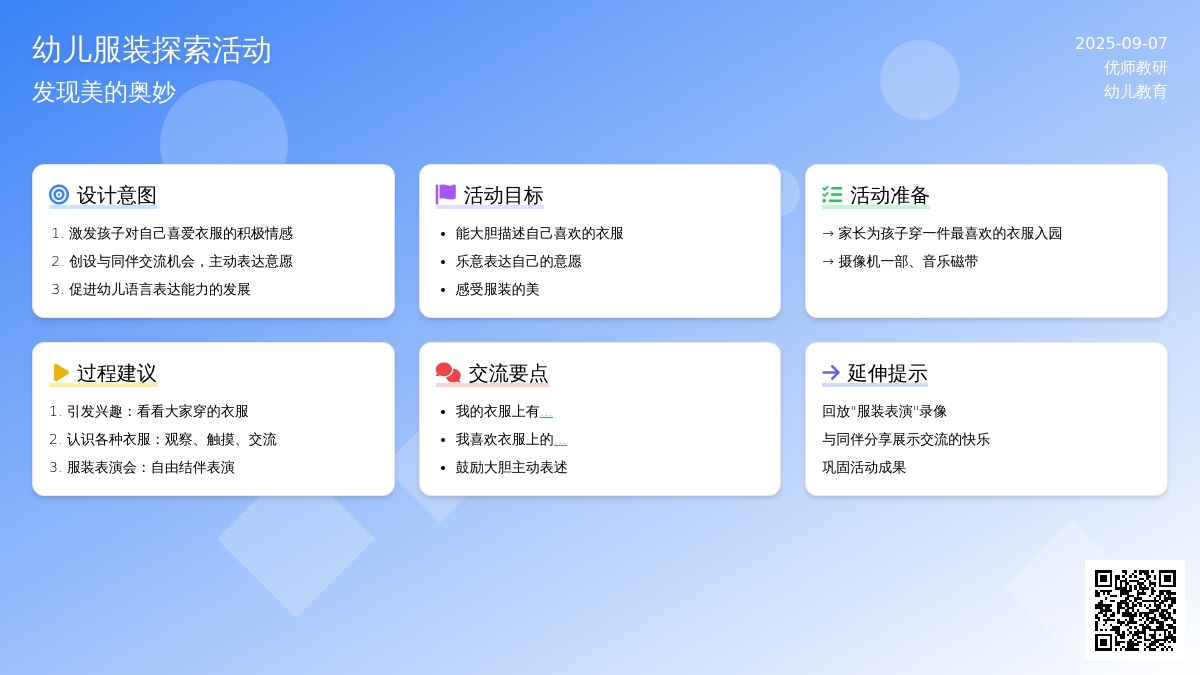 幼儿服装探索活动
发现美的奥妙

2025-09-07
优师教研
幼儿教育

设计意图
1. 激发孩子对自己喜爱衣服的积极情感
2. 创设与同伴交流机会，主动表达意愿
3. 促进幼儿语言表达能力的发展

活动目标
• 能大胆描述自己喜欢的衣服
• 乐意表达自己的意愿
• 感受服装的美

活动准备
→ 家长为孩子穿一件最喜欢的衣服入园
→ 摄像机一部、音乐磁带

过程建议
1. 引发兴趣：看看大家穿的衣服
2. 认识各种衣服：观察、触摸、交流
3. 服装表演会：自由结伴表演

交流要点
• 我的衣服上有...
• 我喜欢衣服上的...
• 鼓励大胆主动表述

延伸提示
回放"服装表演"录像
与同伴分享展示交流的快乐
巩固活动成果